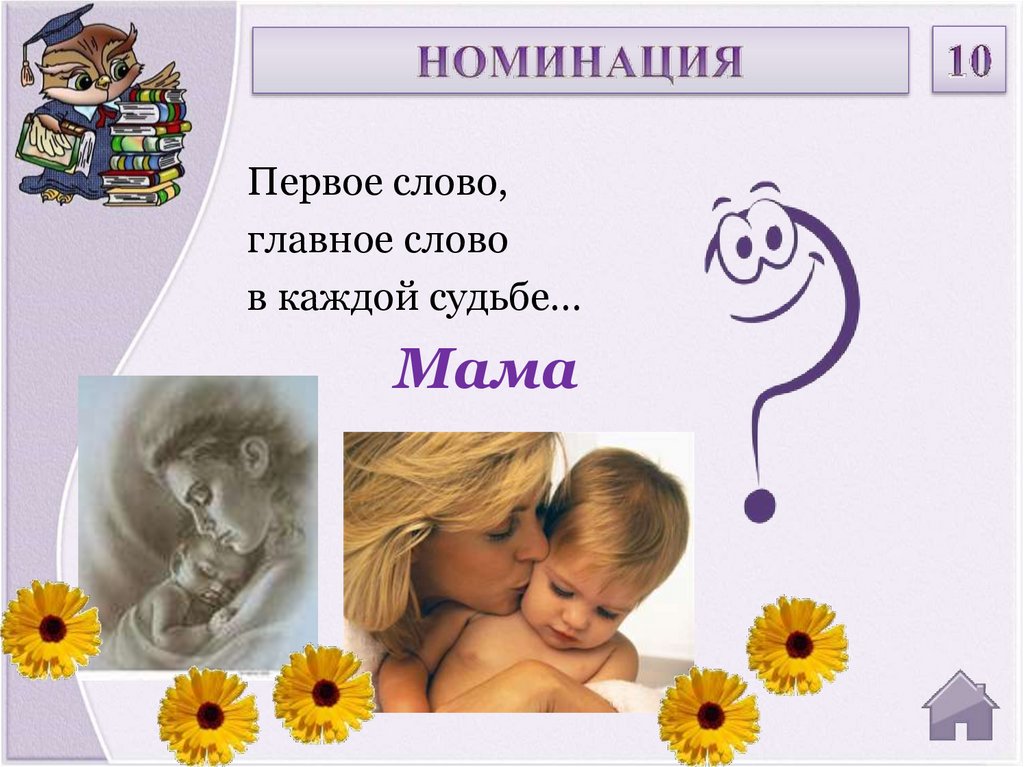 НОМИНАЦИЯ

10

Первое слово,
главное слово
в каждой судьбе…

Мама